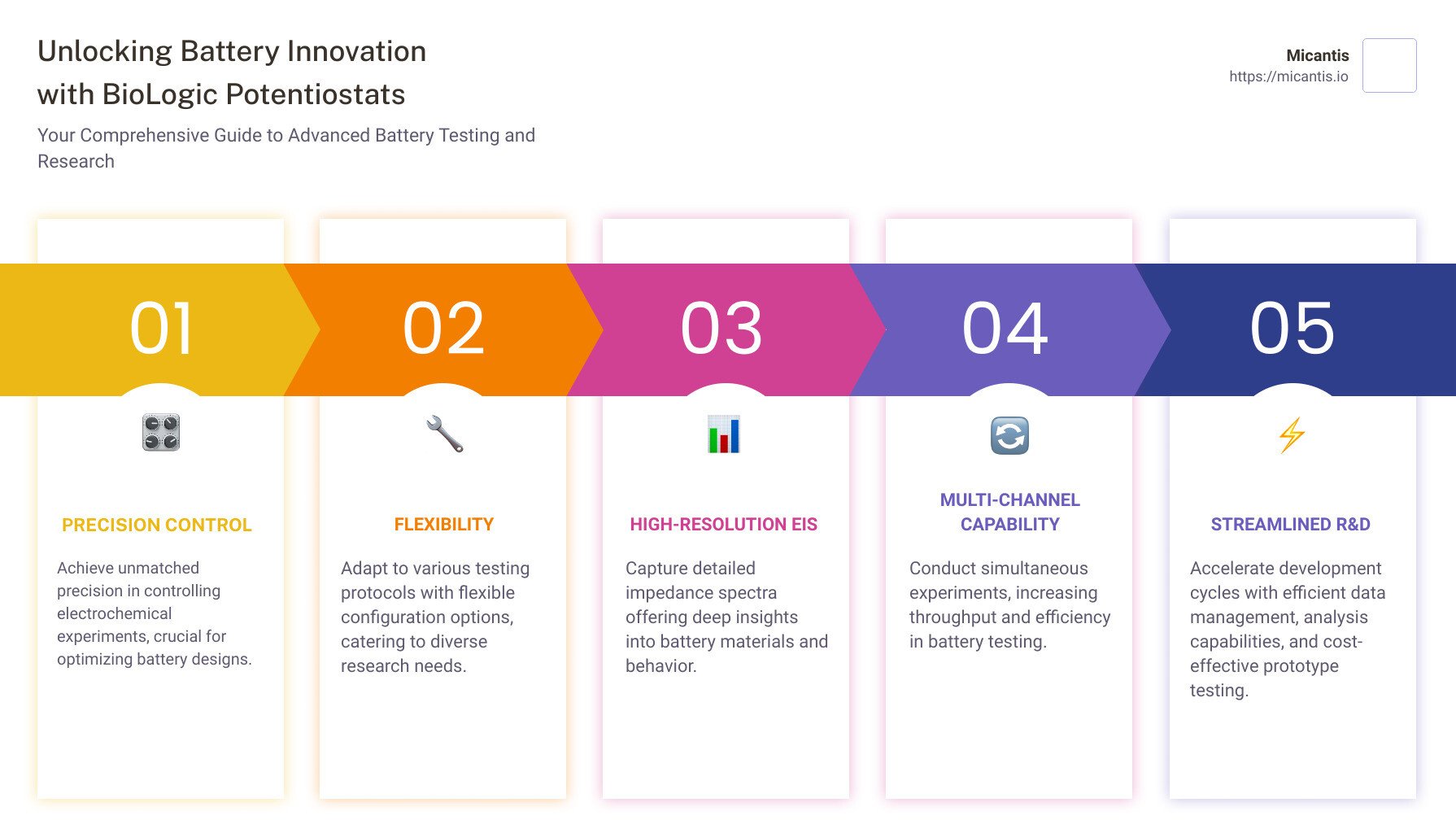 Unlocking Battery Innovation with BioLogic Potentiostats

Your Comprehensive Guide to Advanced Battery Testing and Research

Micantis
https://micantis.io

01

PRECISION CONTROL

Achieve unmatched precision in controlling electrochemical experiments, crucial for optimizing battery designs.

02

FLEXIBILITY

Adapt to various testing protocols with flexible configuration options, catering to diverse research needs.

03

HIGH-RESOLUTION EIS

Capture detailed impedance spectra offering deep insights into battery materials and behavior.

04

MULTI-CHANNEL CAPABILITY

Conduct simultaneous experiments, increasing throughput and efficiency in battery testing.

05

STREAMLINED R&D

Accelerate development cycles with efficient data management, analysis capabilities, and cost-effective prototype testing.